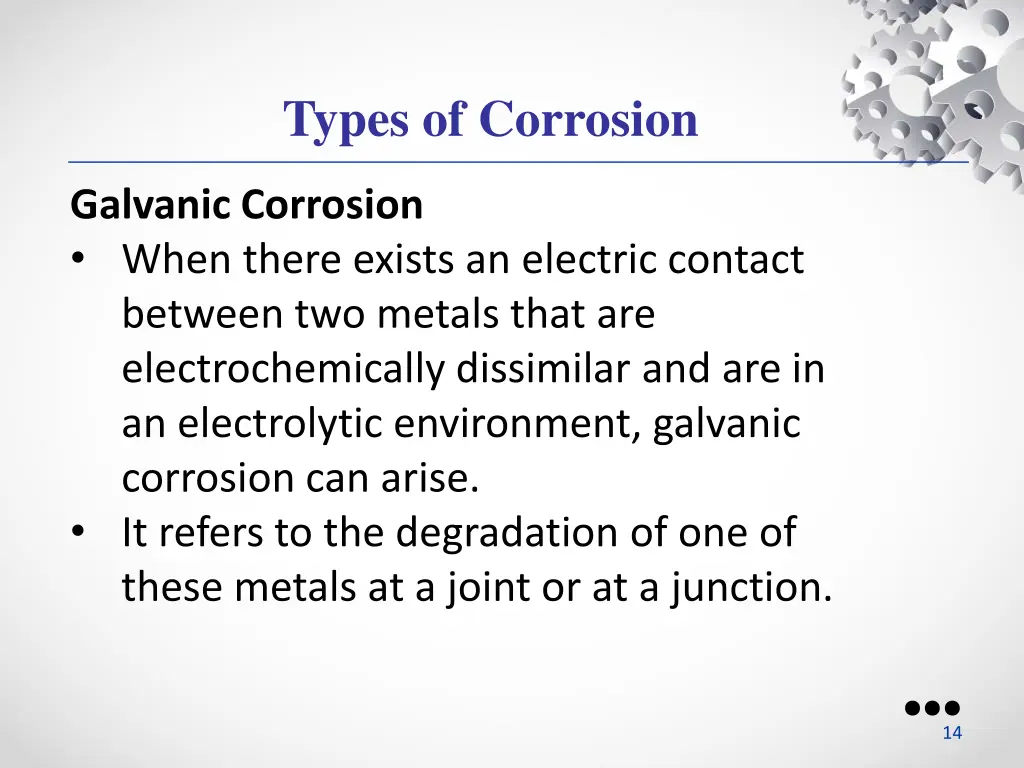 Types of Corrosion

Galvanic Corrosion
• When there exists an electric contact between two metals that are electrochemically dissimilar and are in an electrolytic environment, galvanic corrosion can arise.
• It refers to the degradation of one of these metals at a joint or at a junction.

14